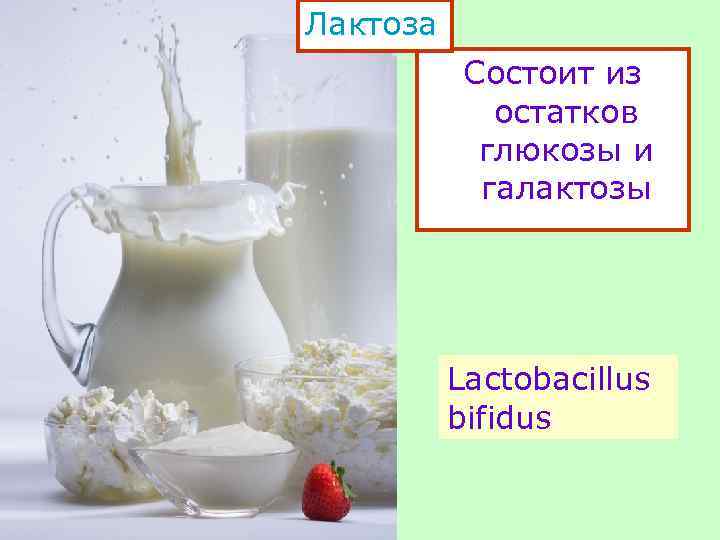 Лактоза

Состоит из остатков глюкозы и галактозы

Lactobacillus bifidus